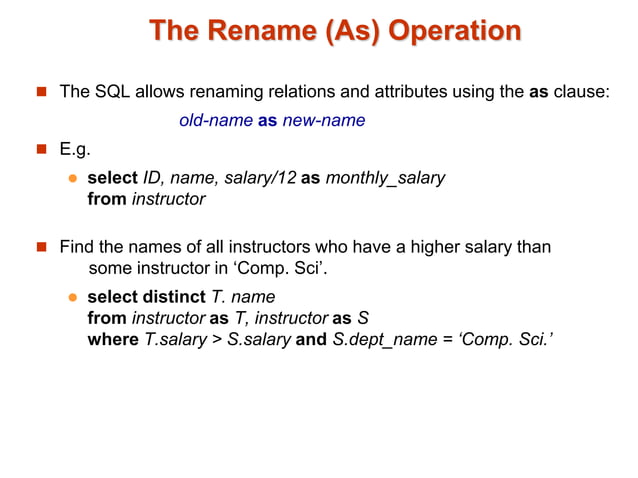 The Rename (As) Operation

The SQL allows renaming relations and attributes using the as clause:

old-name as new-name

E.g.

select ID, name, salary/12 as monthly_salary
from instructor

Find the names of all instructors who have a higher salary than some instructor in ‘Comp. Sci’.

select distinct T. name
from instructor as T, instructor as S
where T.salary > S.salary and S.dept_name = ‘Comp. Sci.’